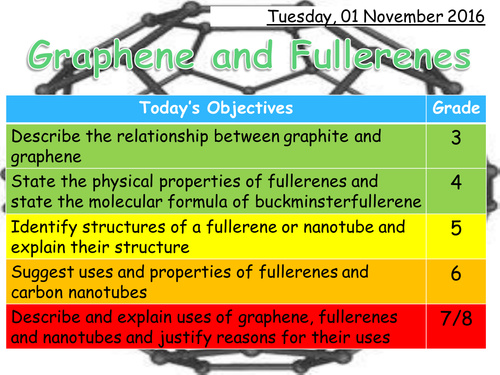 Tuesday, 01 November 2016

Graphene and Fullerenes

| Today's Objectives | Grade |
|---|---|
| Describe the relationship between graphite and graphene | 3 |
| State the physical properties of fullerenes and state the molecular formula of buckminsterfullerene | 4 |
| Identify structures of a fullerene or nanotube and explain their structure | 5 |
| Suggest uses and properties of fullerenes and carbon nanotubes | 6 |
| Describe and explain uses of graphene, fullerenes and nanotubes and justify reasons for their uses | 7/8 |